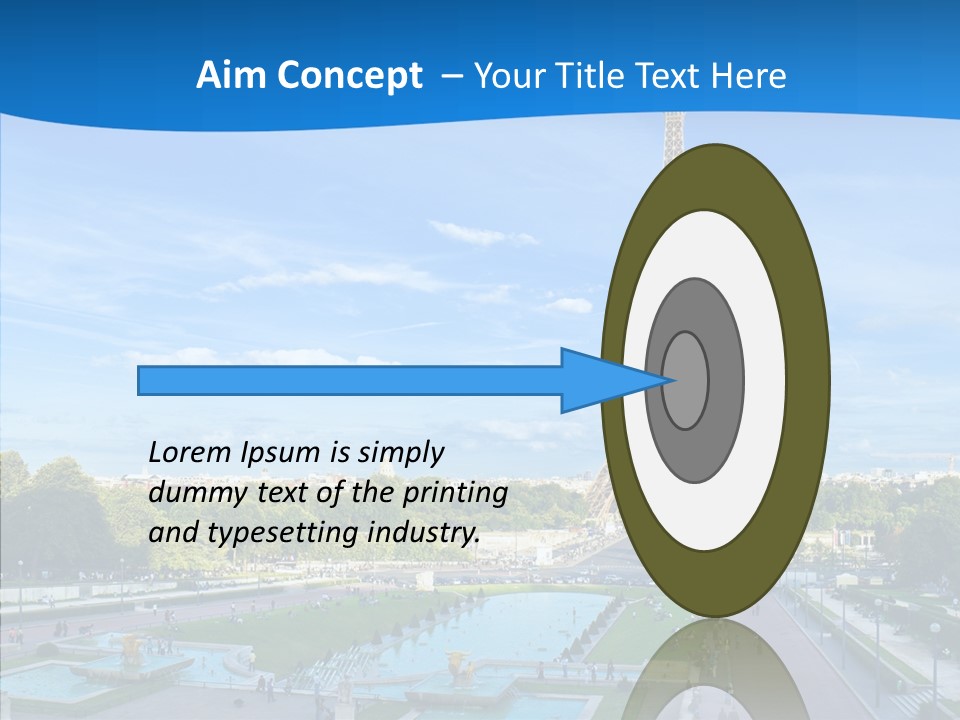 Aim Concept – Your Title Text Here

Lorem Ipsum is simply dummy text of the printing and typesetting industry.